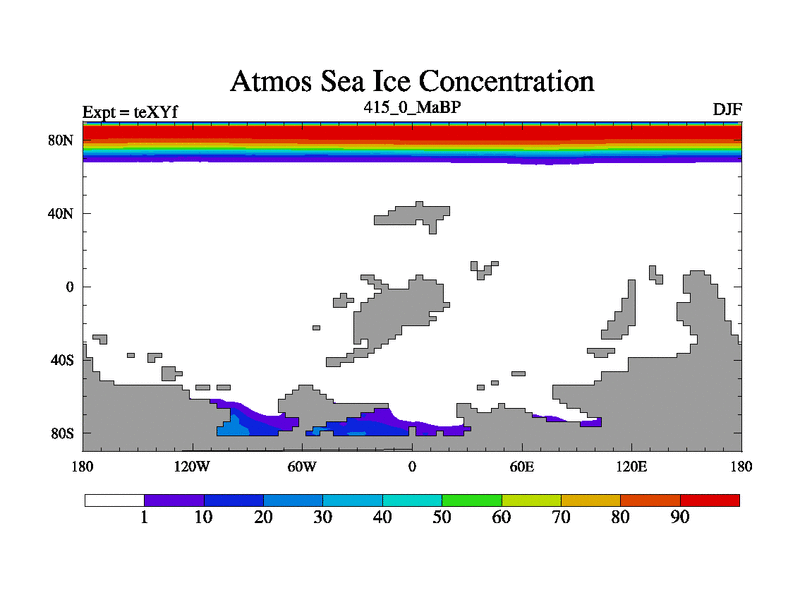 Atmos Sea Ice Concentration

Expt = teXYf

415_0_MaBP

DJF

80N
40N
0
40S
80S

180
120W
60W
0
60E
120E
180

1
10
20
30
40
50
60
70
80
90